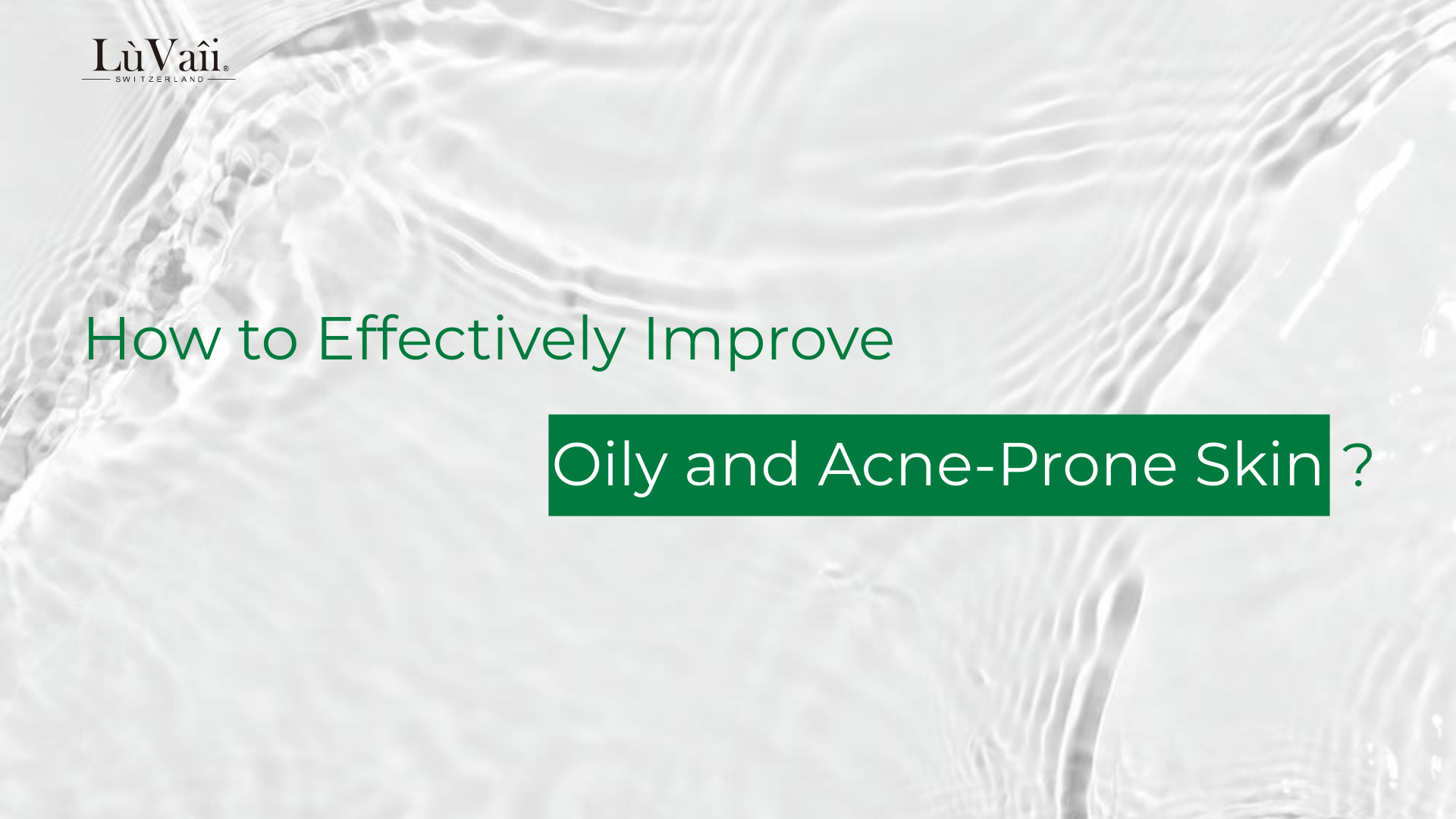 LùVaîi®
SWITZERLAND

How to Effectively Improve

Oily and Acne-Prone Skin ?